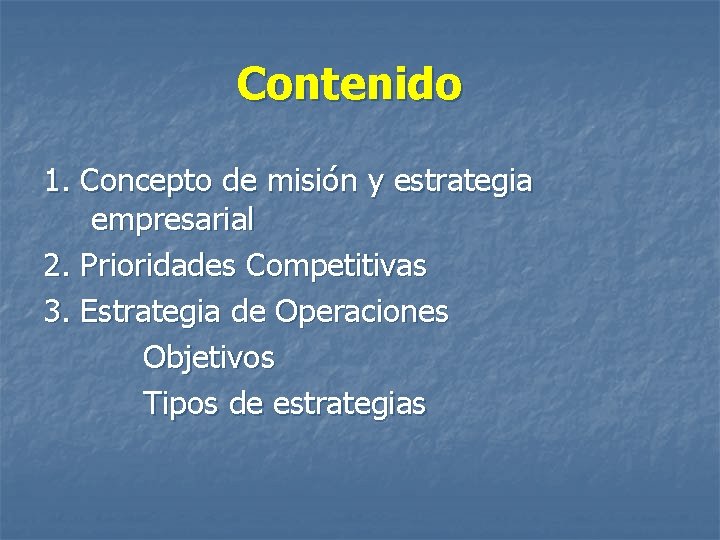 Contenido

1. Concepto de misión y estrategia empresarial
2. Prioridades Competitivas
3. Estrategia de Operaciones
Objetivos
Tipos de estrategias